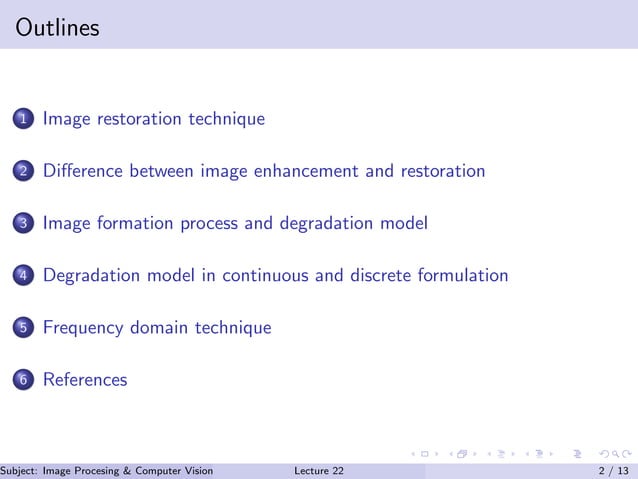 Outlines

1 Image restoration technique

2 Difference between image enhancement and restoration

3 Image formation process and degradation model

4 Degradation model in continuous and discrete formulation

5 Frequency domain technique

6 References

Subject: Image Procesing & Computer Vision Lecture 22 2 / 13